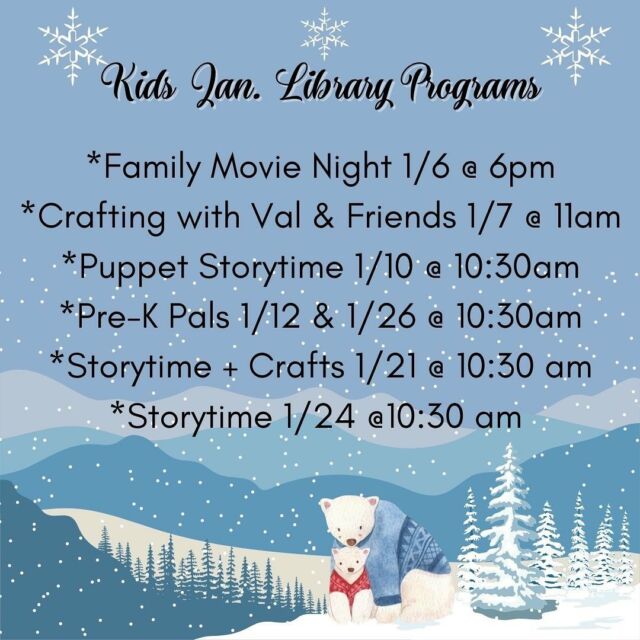 Kids Jan. Library Programs

*Family Movie Night 1/6 @ 6pm
*Crafting with Val & Friends 1/7 @ 11am
*Puppet Storytime 1/10 @ 10:30am
*Pre-K Pals 1/12 & 1/26 @ 10:30am
*Storytime + Crafts 1/21 @ 10:30 am
*Storytime 1/24 @10:30 am